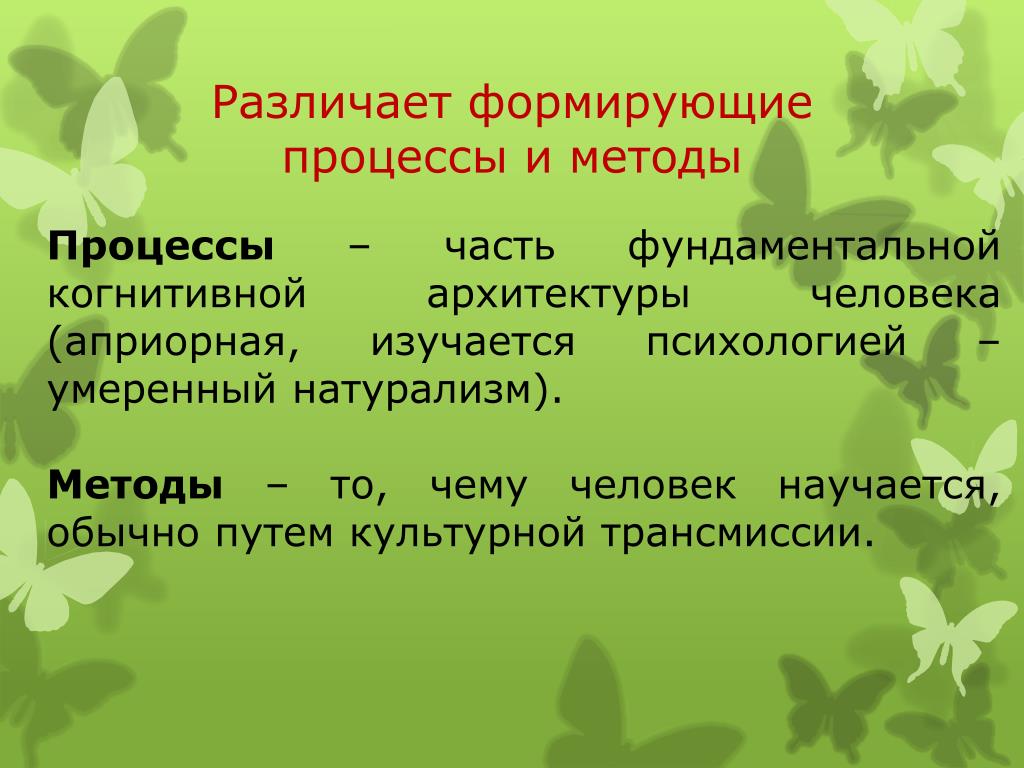 Различает формирующие процессы и методы

Процессы – часть фундаментальной когнитивной архитектуры человека (априорная, изучается психологией – умеренный натурализм).

Методы – то, чему человек научается, обычно путем культурной трансмиссии.